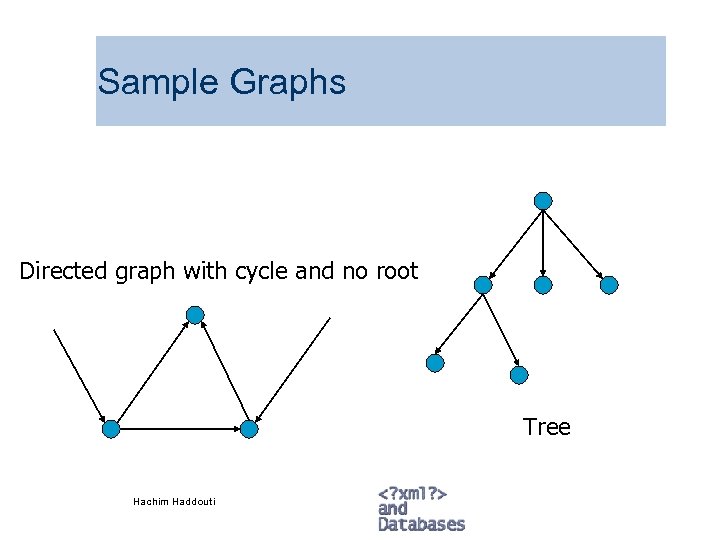 Sample Graphs

Directed graph with cycle and no root

Tree

Hachim Haddouti

<?xml?>
and
Databases